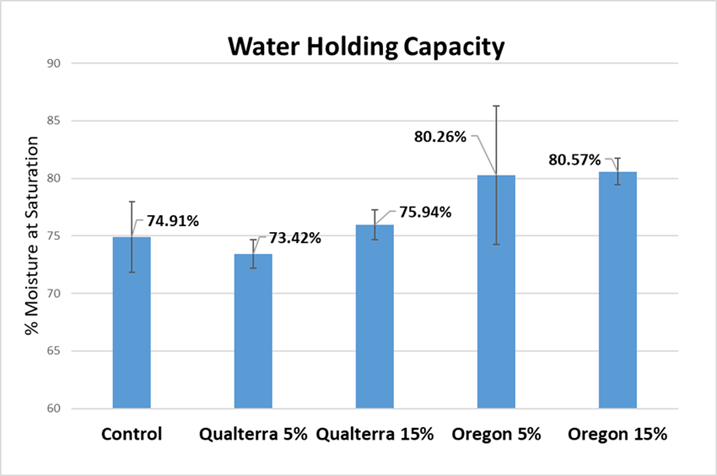 Water Holding Capacity

% Moisture at Saturation

90
85
80
75
70
65
60

74.91%
73.42%
75.94%
80.26%
80.57%

Control
Qualterra 5%
Qualterra 15%
Oregon 5%
Oregon 15%